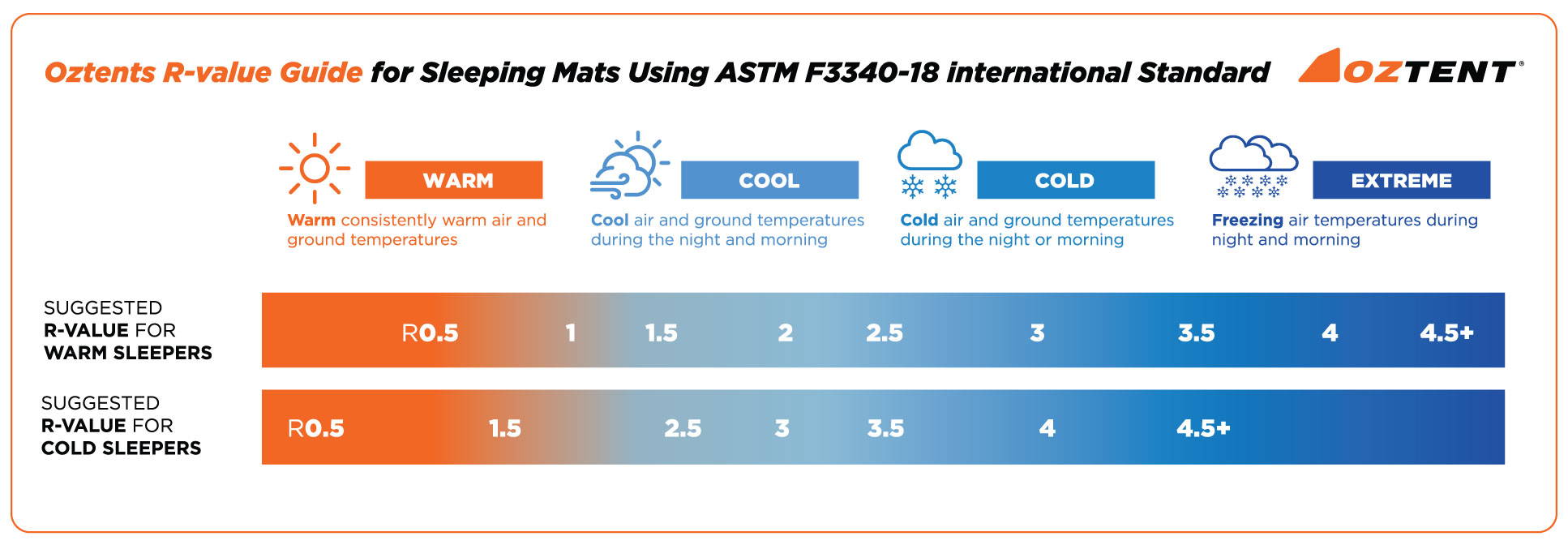 Oztents R-value Guide for Sleeping Mats Using ASTM F3340-18 international Standard

OZTENT®

WARM
Warm consistently warm air and ground temperatures

COOL
Cool air and ground temperatures during the night and morning

COLD
Cold air and ground temperatures during the night or morning

EXTREME
Freezing air temperatures during night and morning

SUGGESTED R-VALUE FOR WARM SLEEPERS

R0.5 1 1.5 2 2.5 3 3.5 4 4.5+

SUGGESTED R-VALUE FOR COLD SLEEPERS

R0.5 1.5 2.5 3 3.5 4 4.5+